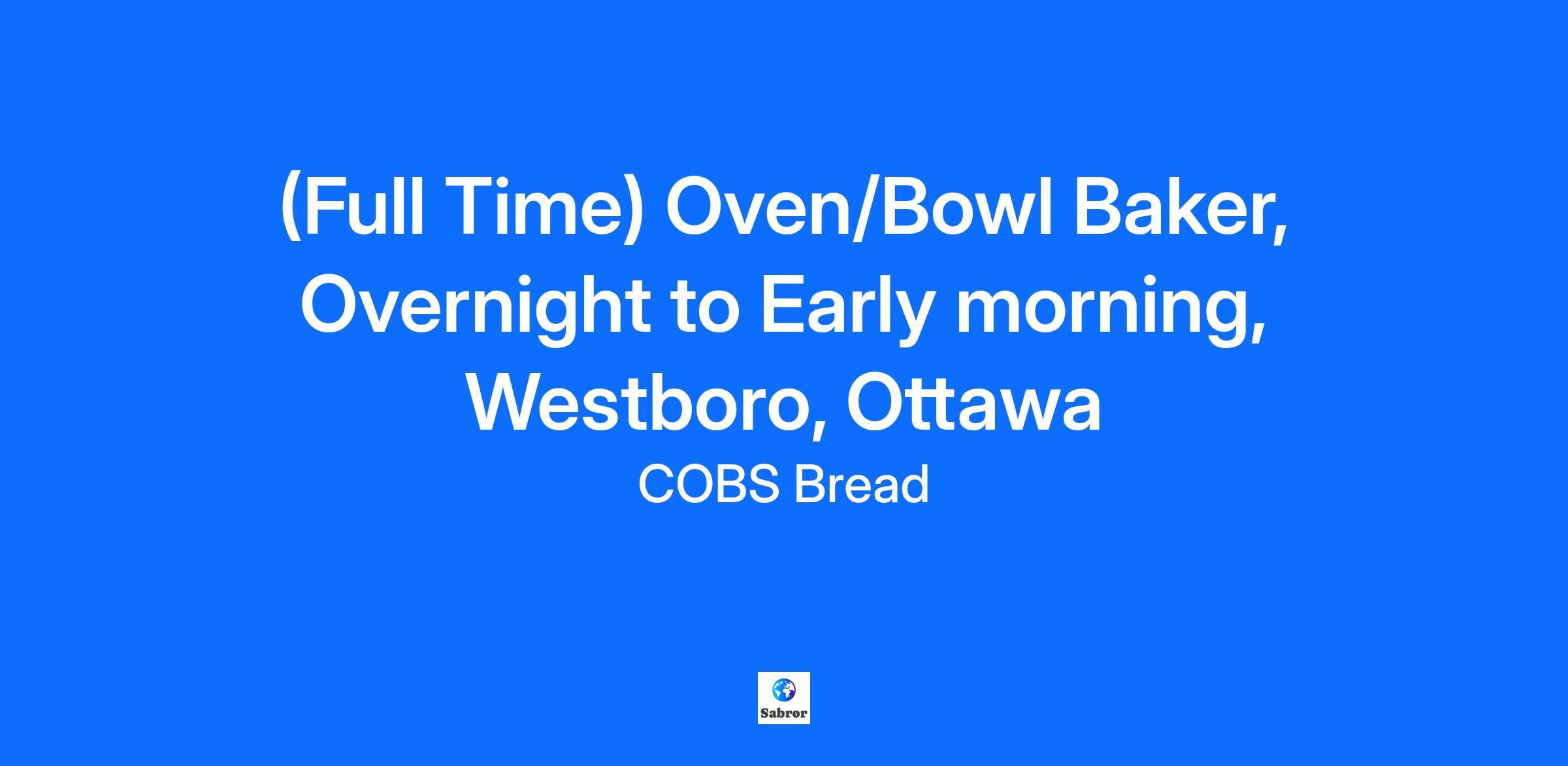 (Full Time) Oven/Bowl Baker, Overnight to Early morning, Westboro, Ottawa

COBS Bread

Sabror